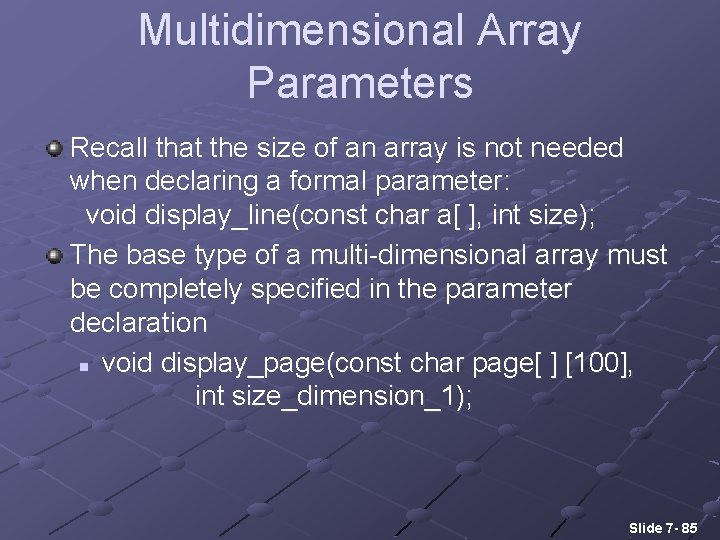 Multidimensional Array Parameters

Recall that the size of an array is not needed when declaring a formal parameter:
void display_line(const char a[ ], int size);

The base type of a multi-dimensional array must be completely specified in the parameter declaration

void display_page(const char page[ ] [100], int size_dimension_1);

Slide 7- 85